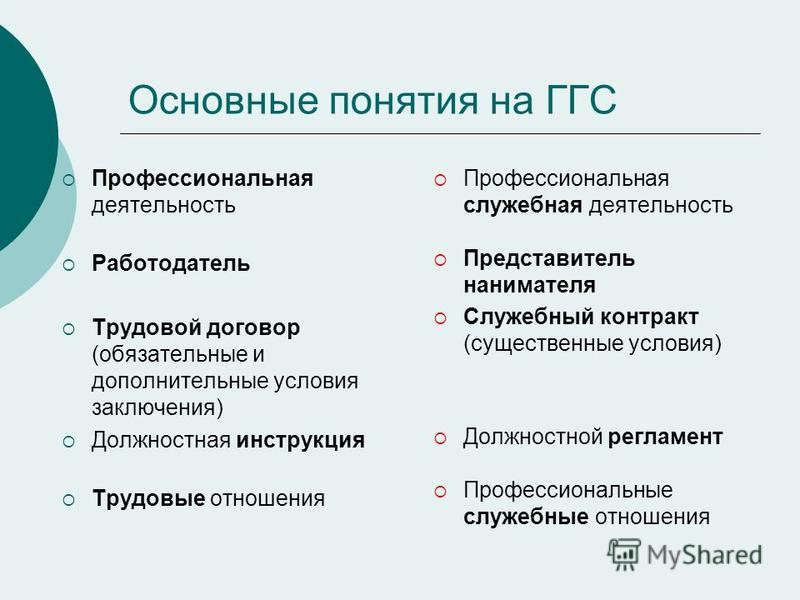 Основные понятия на ГГС

Профессиональная деятельность

Работодатель

Трудовой договор (обязательные и дополнительные условия заключения)

Должностная инструкция

Трудовые отношения

Профессиональная служебная деятельность

Представитель нанимателя

Служебный контракт (существенные условия)

Должностной регламент

Профессиональные служебные отношения

MyShared